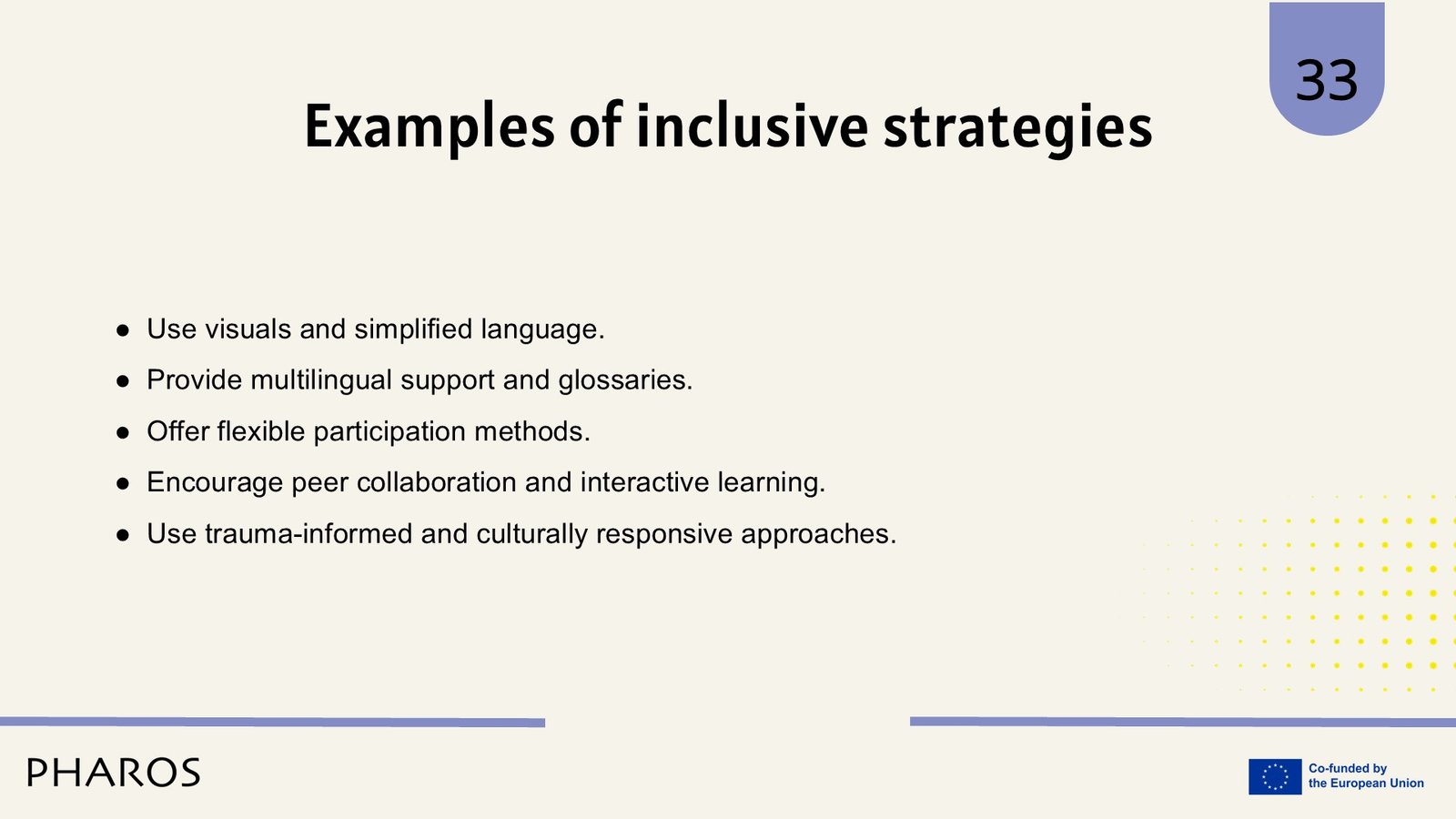 33

Examples of inclusive strategies

● Use visuals and simplified language.
● Provide multilingual support and glossaries.
● Offer flexible participation methods.
● Encourage peer collaboration and interactive learning.
● Use trauma-informed and culturally responsive approaches.

PHAROS

Co-funded by the European Union